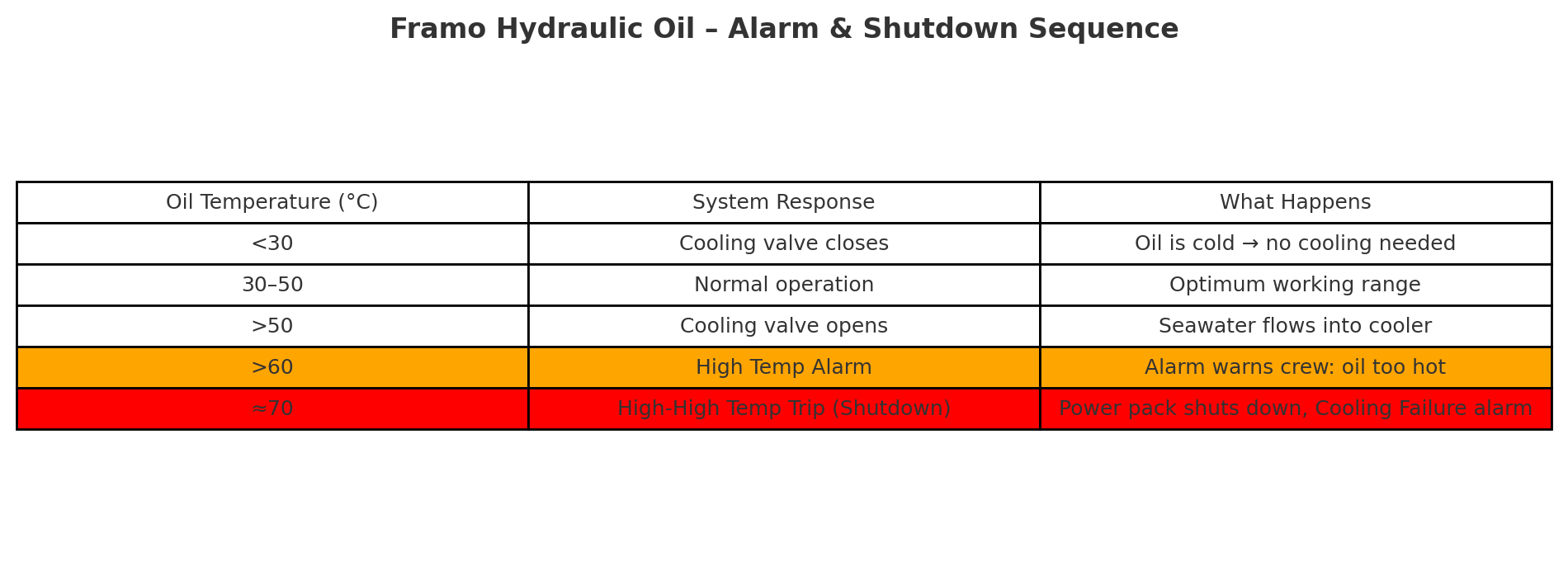 Framo Hydraulic Oil – Alarm & Shutdown Sequence

| Oil Temperature (°C) | System Response | What Happens |
|---|---|---|
| <30 | Cooling valve closes | Oil is cold → no cooling needed |
| 30–50 | Normal operation | Optimum working range |
| >50 | Cooling valve opens | Seawater flows into cooler |
| >60 | High Temp Alarm | Alarm warns crew: oil too hot |
| ≈70 | High-High Temp Trip (Shutdown) | Power pack shuts down, Cooling Failure alarm |